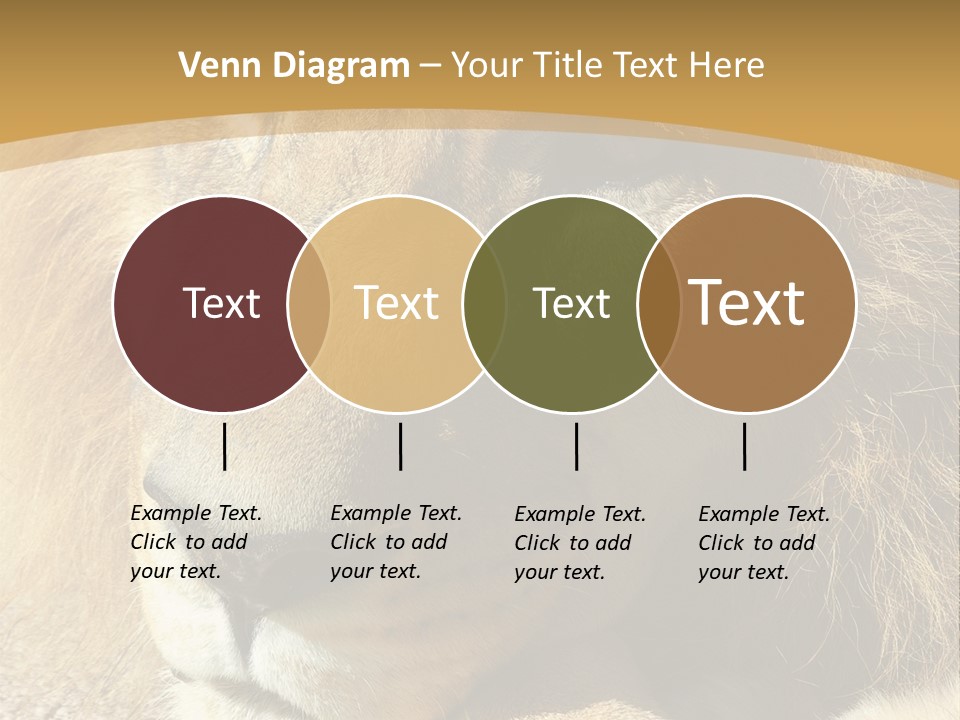 Venn Diagram – Your Title Text Here

Text

Text

Text

Text

Example Text. Click to add your text.

Example Text. Click to add your text.

Example Text. Click to add your text.

Example Text. Click to add your text.